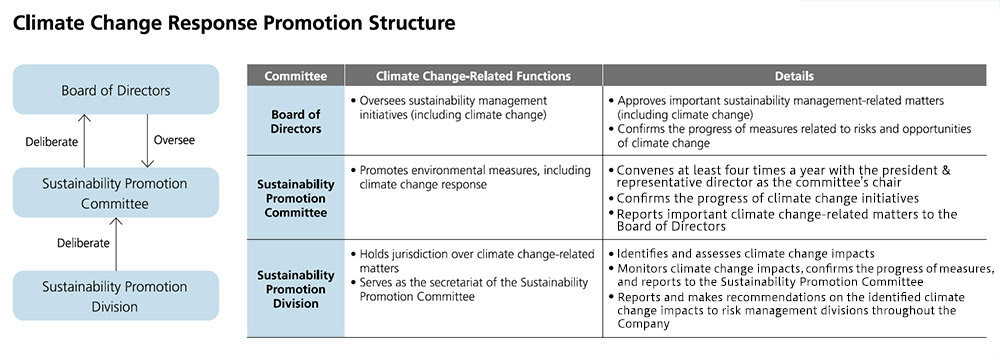 Climate Change Response Promotion Structure

Board of Directors

Deliberate

Oversee

Sustainability Promotion Committee

Deliberate

Sustainability Promotion Division

| Committee | Climate Change-Related Functions | Details |
|---|---|---|
| Board of Directors | • Oversees sustainability management initiatives (including climate change) | • Approves important sustainability management-related matters (including climate change) • Confirms the progress of measures related to risks and opportunities of climate change |
| Sustainability Promotion Committee | • Promotes environmental measures, including climate change response | • Convenes at least four times a year with the president & representative director as the committee's chair • Confirms the progress of climate change initiatives • Reports important climate change-related matters to the Board of Directors |
| Sustainability Promotion Division | • Holds jurisdiction over climate change-related matters • Serves as the secretariat of the Sustainability Promotion Committee | • Identifies and assesses climate change impacts • Monitors climate change impacts, confirms the progress of measures, and reports to the Sustainability Promotion Committee • Reports and makes recommendations on the identified climate change impacts to risk management divisions throughout the Company |